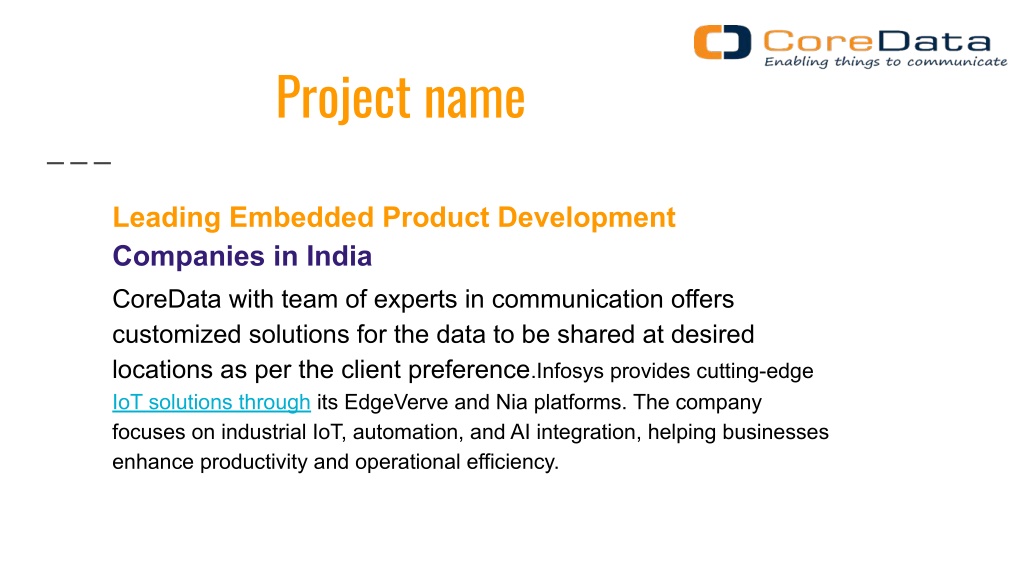 CoreData
Enabling things to communicate

Project name

Leading Embedded Product Development Companies in India

CoreData with team of experts in communication offers customized solutions for the data to be shared at desired locations as per the client preference.Infosys provides cutting-edge IoT solutions through its EdgeVerve and Nia platforms. The company focuses on industrial IoT, automation, and AI integration, helping businesses enhance productivity and operational efficiency.